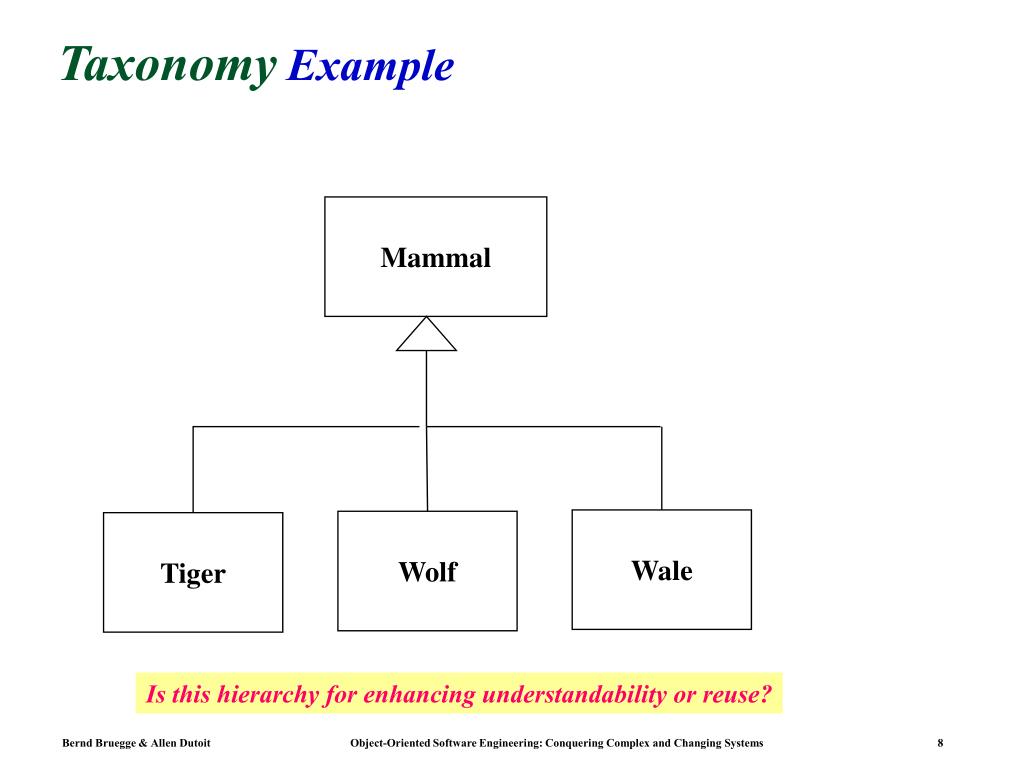 Taxonomy Example

Mammal

Tiger

Wolf

Wale

Is this hierarchy for enhancing understandability or reuse?

Bernd Bruegge & Allen Dutoit

Object-Oriented Software Engineering: Conquering Complex and Changing Systems

8